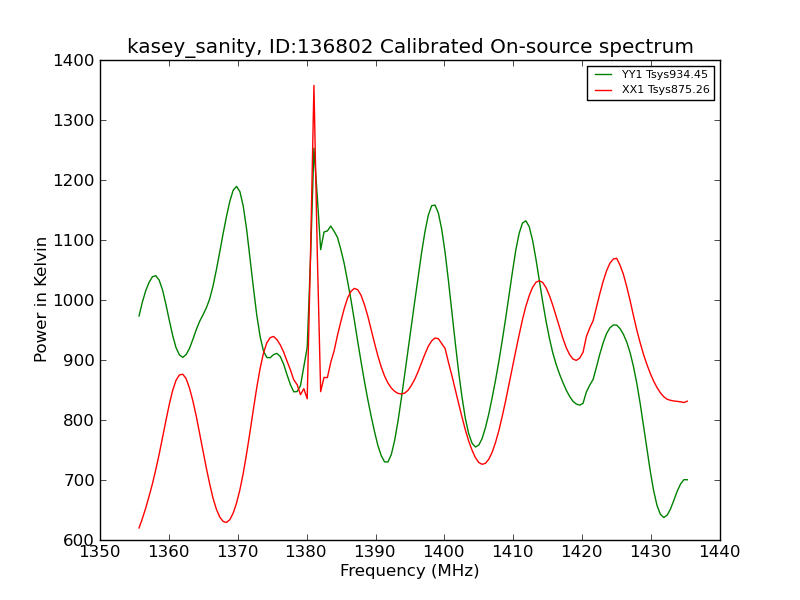 kasey_sanity, ID:136802 Calibrated On-source spectrum

YY1 Tsys934.45
XX1 Tsys875.26

Power in Kelvin

1400
1300
1200
1100
1000
900
800
700
600

1350 1360 1370 1380 1390 1400 1410 1420 1430 1440

Frequency (MHz)